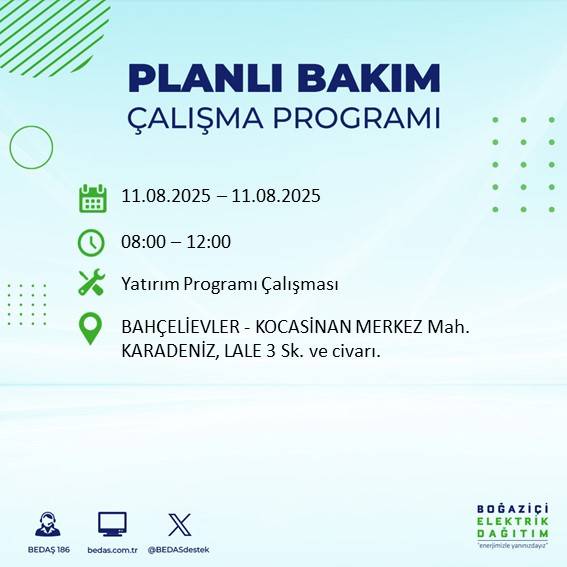 PLANLI BAKIM
ÇALIŞMA PROGRAMI

11.08.2025 – 11.08.2025

08:00 – 12:00

Yatırım Programı Çalışması

BAHÇELİEVLER - KOCASİNAN MERKEZ Mah. KARADENİZ, LALE 3 Sk. ve civarı.

BEDAŞ 186
bedas.com.tr
@BEDASdestek

BOĞAZİÇİ
ELEKTRİK
DAĞITIM
"enerjimizle yanınızdayız"